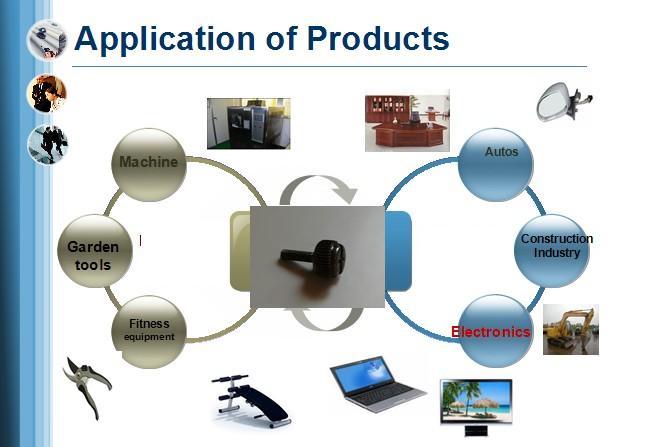 Application of Products

Machine

Garden tools

Fitness equipment

Autos

Construction Industry

Electronics